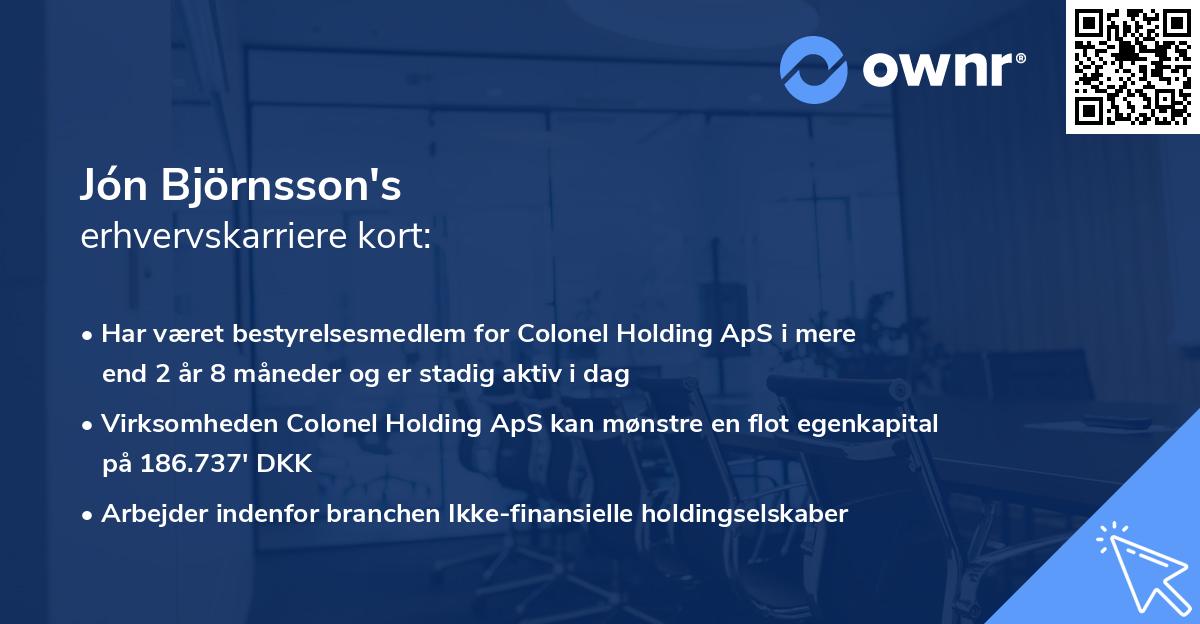 ownr®

Jón Björnsson's
erhvervskarriere kort:

• Har været bestyrelsesmedlem for Colonel Holding ApS i mere end 2 år 8 måneder og er stadig aktiv i dag

• Virksomheden Colonel Holding ApS kan mønstre en flot egenkapital på 186.737' DKK

• Arbejder indenfor branchen Ikke-finansielle holdingselskaber